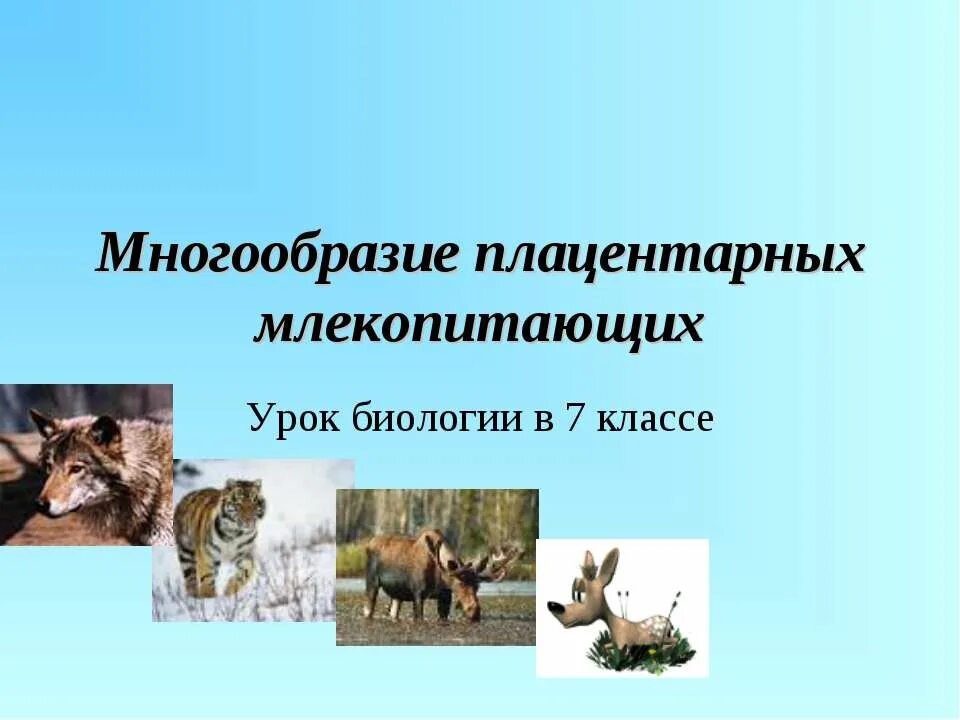 Многообразие плацентарных млекопитающих

Урок биологии в 7 классе